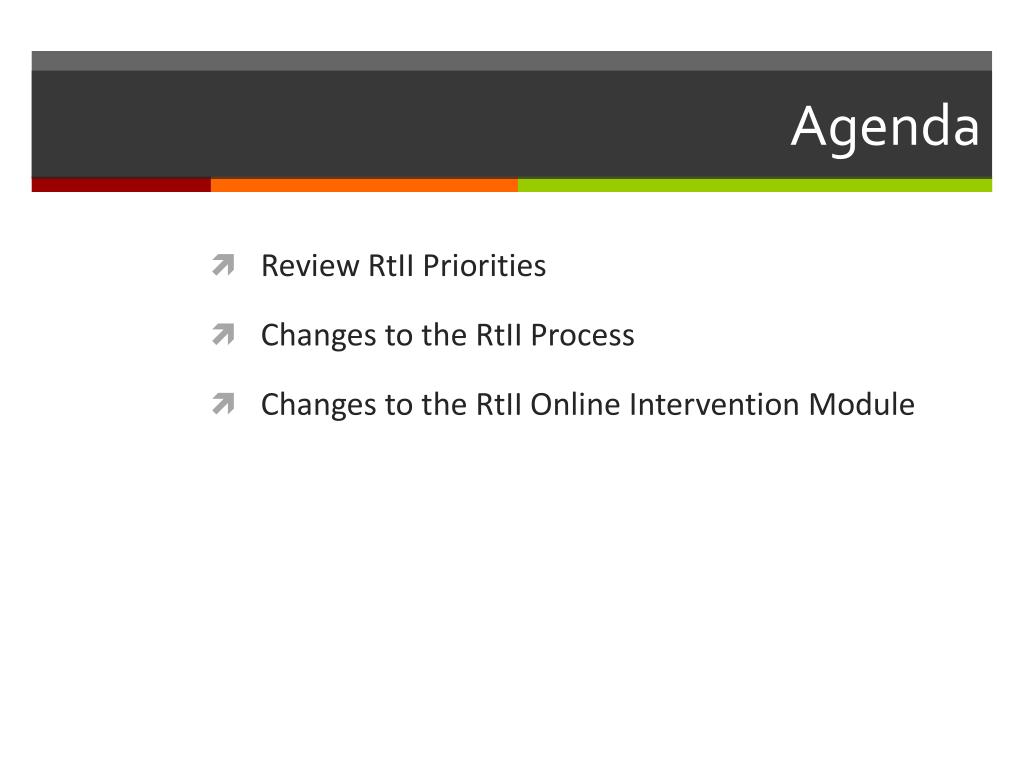 Agenda

Review RtII Priorities

Changes to the RtII Process

Changes to the RtII Online Intervention Module